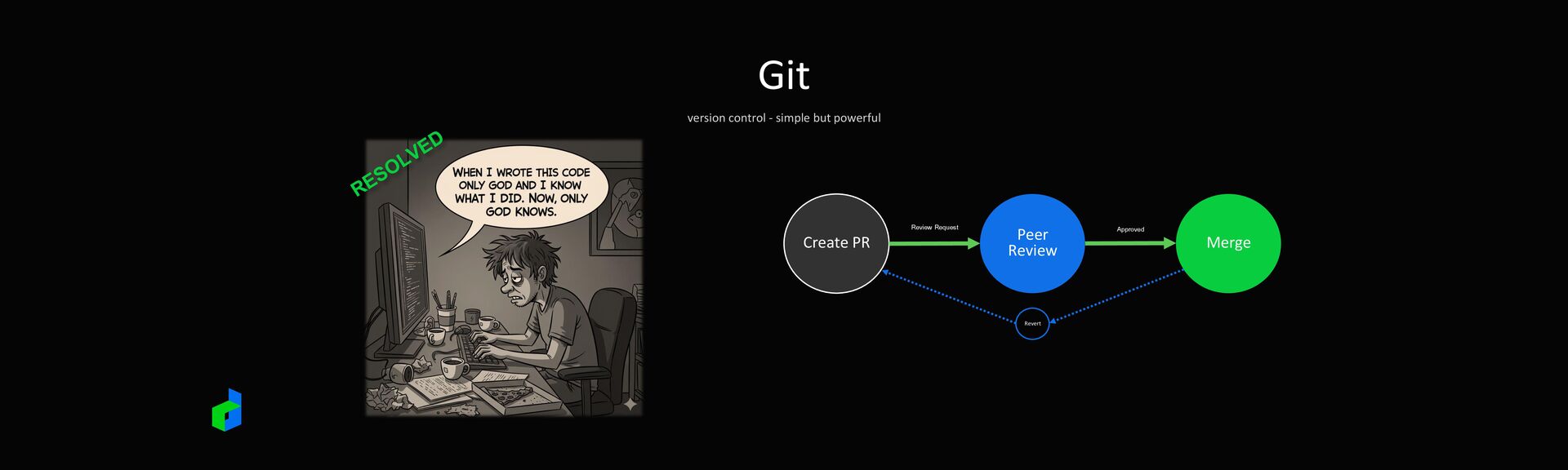 Git

version control - simple but powerful

RESOLVED

WHEN I WROTE THIS CODE ONLY GOD AND I KNOW WHAT I DID. NOW, ONLY GOD KNOWS.

Create PR

Review Request

Peer Review

Approved

Merge

Revert